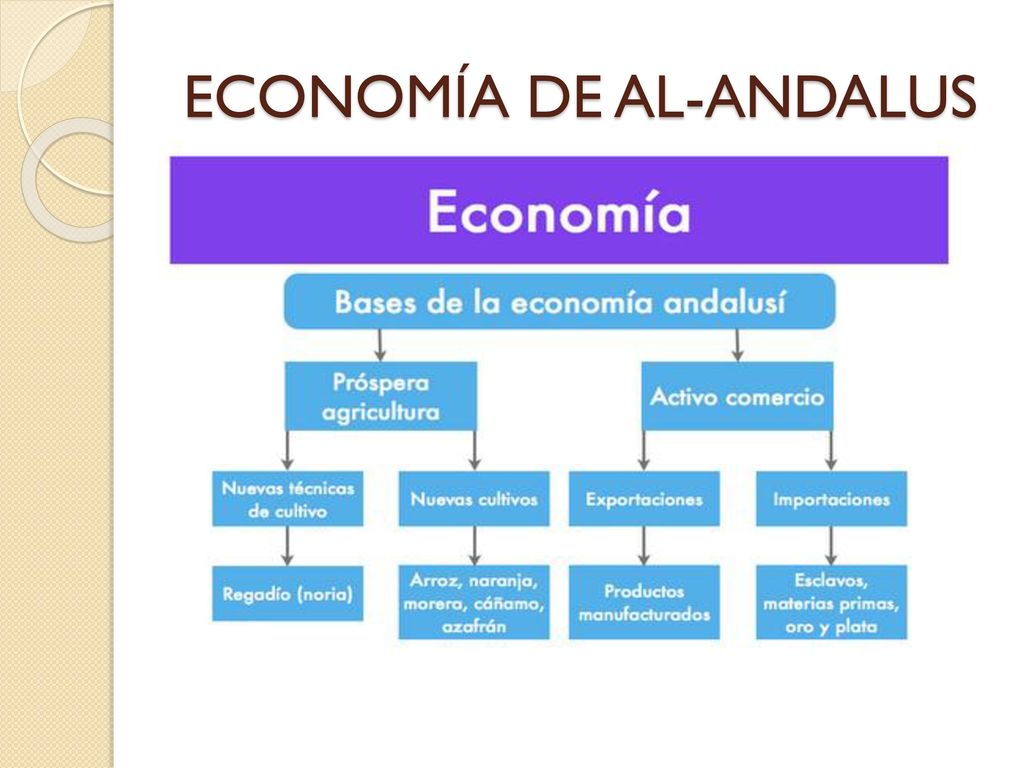 ECONOMÍA DE AL-ANDALUS

Economía

Bases de la economía andalusí

Próspera agricultura

Activo comercio

Nuevas técnicas de cultivo

Nuevas cultivos

Exportaciones

Importaciones

Regadío (noria)

Arroz, naranja, morera, cáñamo, azafrán

Productos manufacturados

Esclavos, materias primas, oro y plata